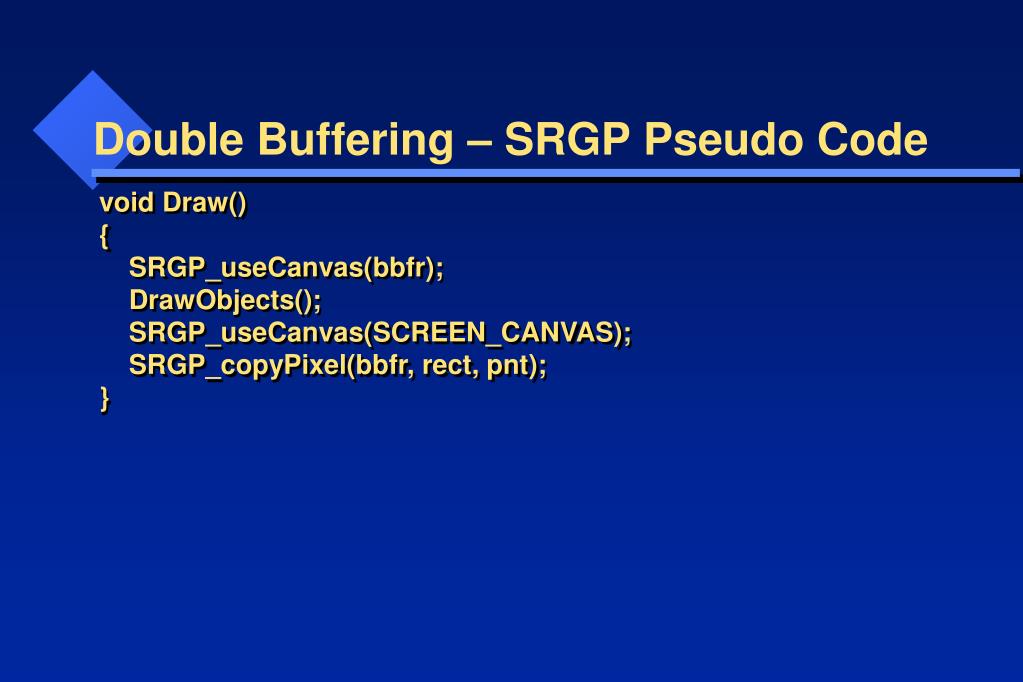 Double Buffering – SRGP Pseudo Code

void Draw()
{
    SRGP_useCanvas(bbfr);
    DrawObjects();
    SRGP_useCanvas(SCREEN_CANVAS);
    SRGP_copyPixel(bbfr, rect, pnt);
}